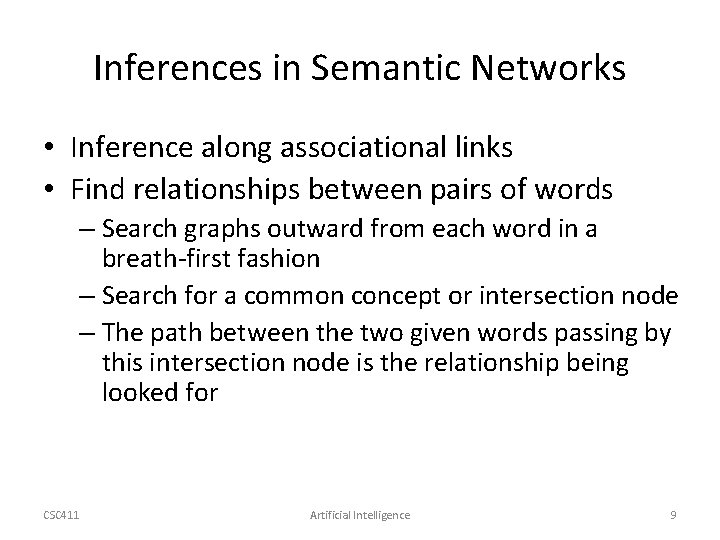 Inferences in Semantic Networks

• Inference along associational links
• Find relationships between pairs of words
– Search graphs outward from each word in a breath-first fashion
– Search for a common concept or intersection node
– The path between the two given words passing by this intersection node is the relationship being looked for

CSC411 Artificial Intelligence 9